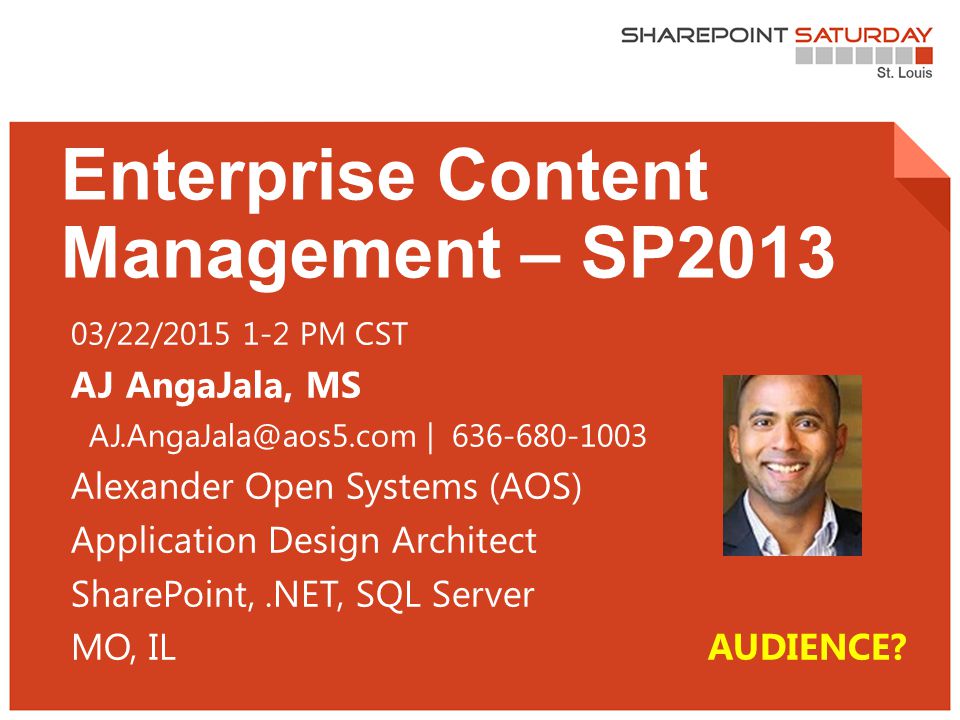 SHAREPOINT SATURDAY
St. Louis

Enterprise Content Management – SP2013

03/22/2015 1-2 PM CST

AJ AngaJala, MS

AJ.AngaJala@aos5.com | 636-680-1003

Alexander Open Systems (AOS)

Application Design Architect

SharePoint, .NET, SQL Server

MO, IL

AUDIENCE?